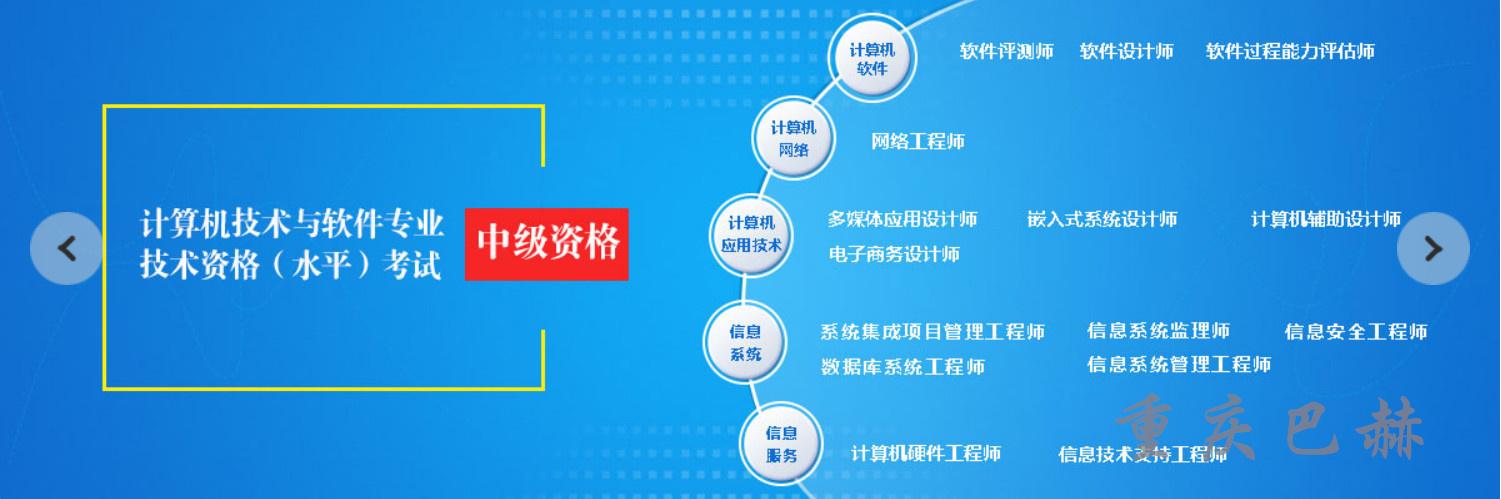 计算机技术与软件专业技术资格（水平）考试

中级资格

计算机软件

软件评测师　软件设计师　软件过程能力评估师

计算机网络

网络工程师

计算机应用技术

多媒体应用设计师　嵌入式系统设计师　计算机辅助设计师

电子商务设计师

信息系统

系统集成项目管理工程师　信息系统监理师　信息安全工程师

数据库系统工程师　信息系统管理工程师

信息服务

计算机硬件工程师　信息技术支持工程师

重庆巴赫